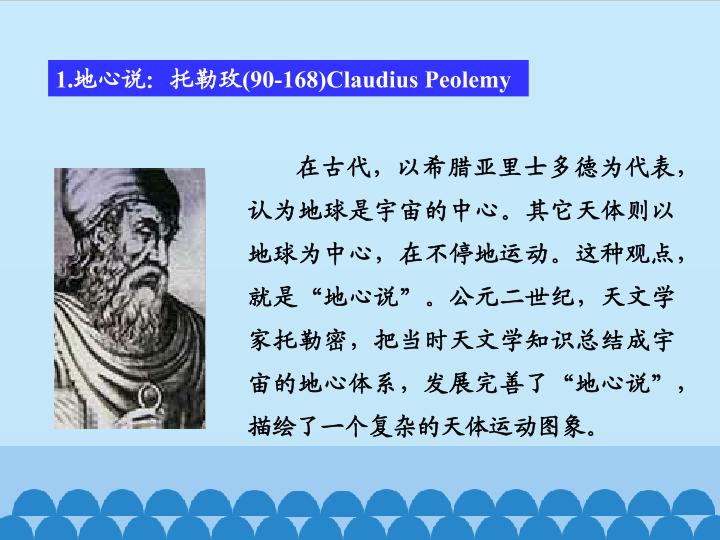 1.地心说：托勒玫(90-168)Claudius Peolemy

在古代，以希腊亚里士多德为代表，认为地球是宇宙的中心。其它天体则以地球为中心，在不停地运动。这种观点，就是“地心说”。公元二世纪，天文学家托勒密，把当时天文学知识总结成宇宙的地心体系，发展完善了“地心说”，描绘了一个复杂的天体运动图象。